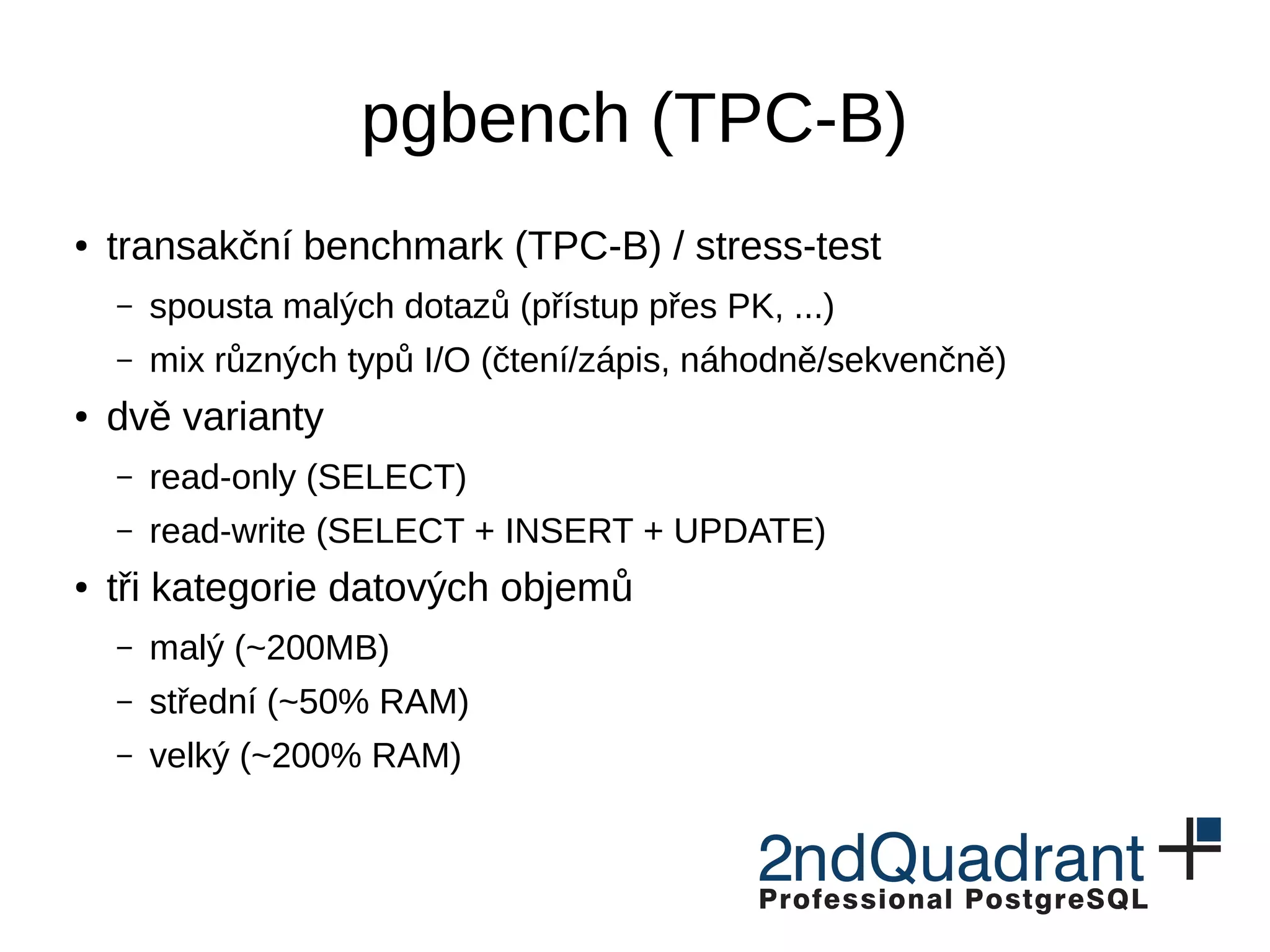 pgbench (TPC-B)

• transakční benchmark (TPC-B) / stress-test
  – spousta malých dotazů (přístup přes PK, ...)
  – mix různých typů I/O (čtení/zápis, náhodně/sekvenčně)
• dvě varianty
  – read-only (SELECT)
  – read-write (SELECT + INSERT + UPDATE)
• tři kategorie datových objemů
  – malý (~200MB)
  – střední (~50% RAM)
  – velký (~200% RAM)

2ndQuadrant
Professional PostgreSQL